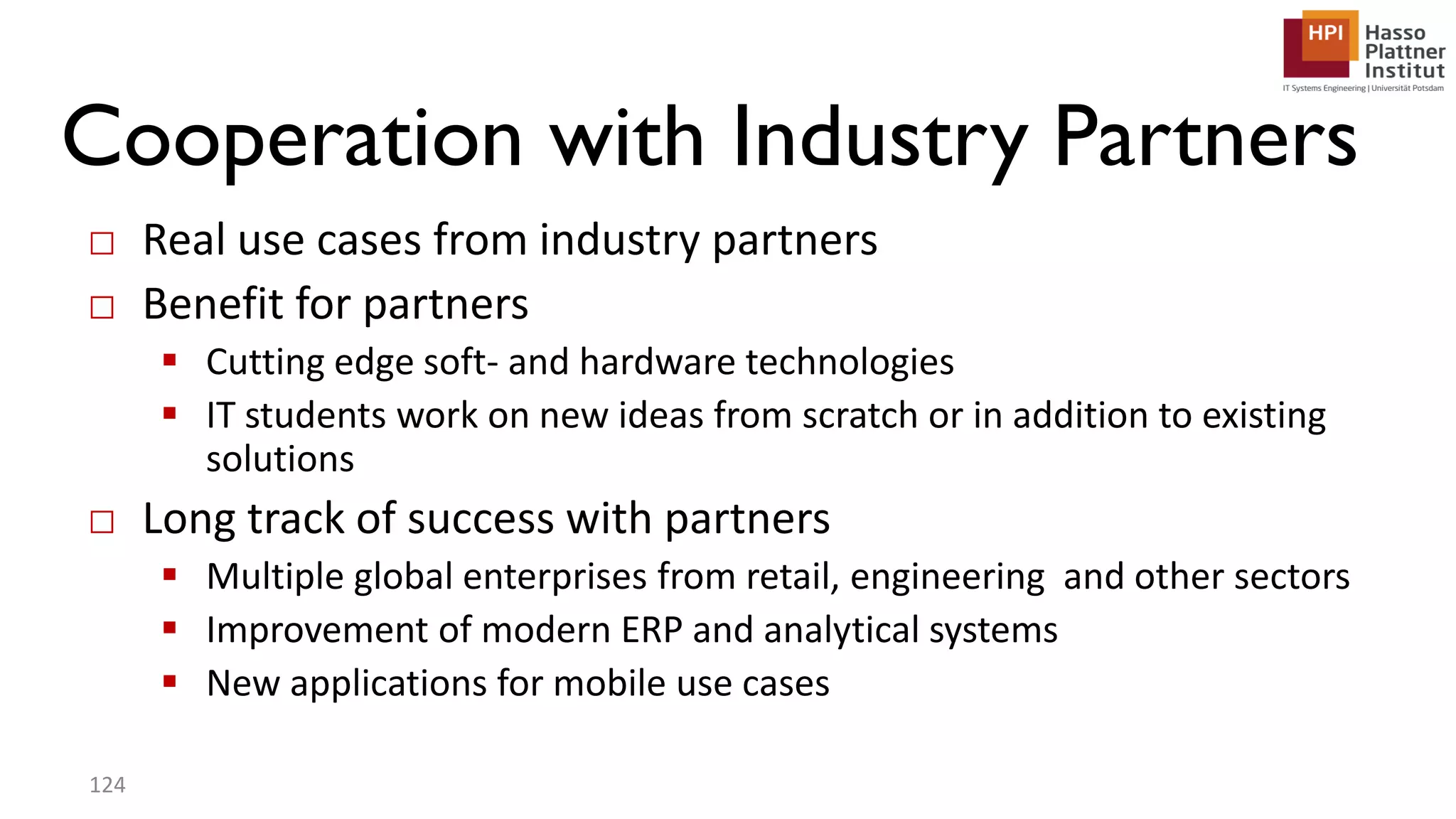 HPI Hasso Plattner Institut
IT Systems Engineering | Universität Potsdam

Cooperation with Industry Partners

□ Real use cases from industry partners
□ Benefit for partners
▪ Cutting edge soft- and hardware technologies
▪ IT students work on new ideas from scratch or in addition to existing solutions
□ Long track of success with partners
▪ Multiple global enterprises from retail, engineering  and other sectors
▪ Improvement of modern ERP and analytical systems
▪ New applications for mobile use cases

124